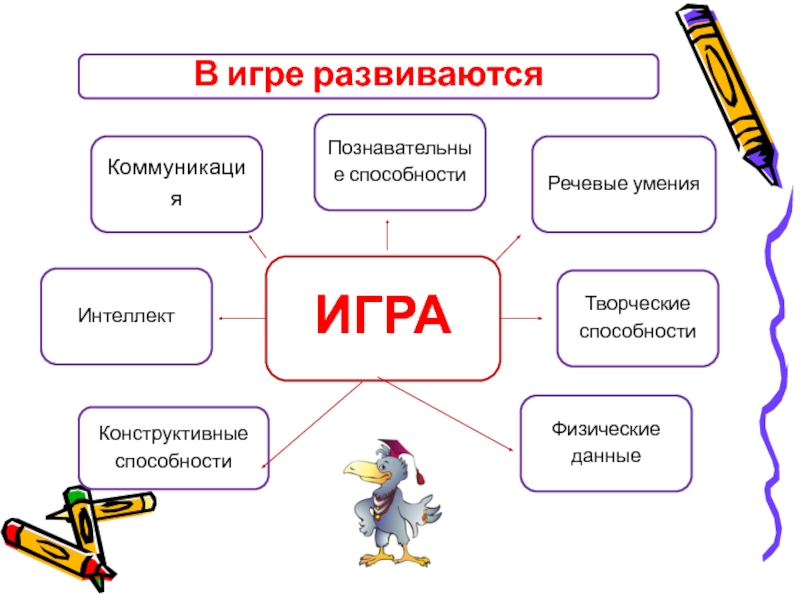 В игре развиваются

Коммуникация

Познавательные способности

Речевые умения

Интеллект

ИГРА

Творческие способности

Конструктивные способности

Физические данные